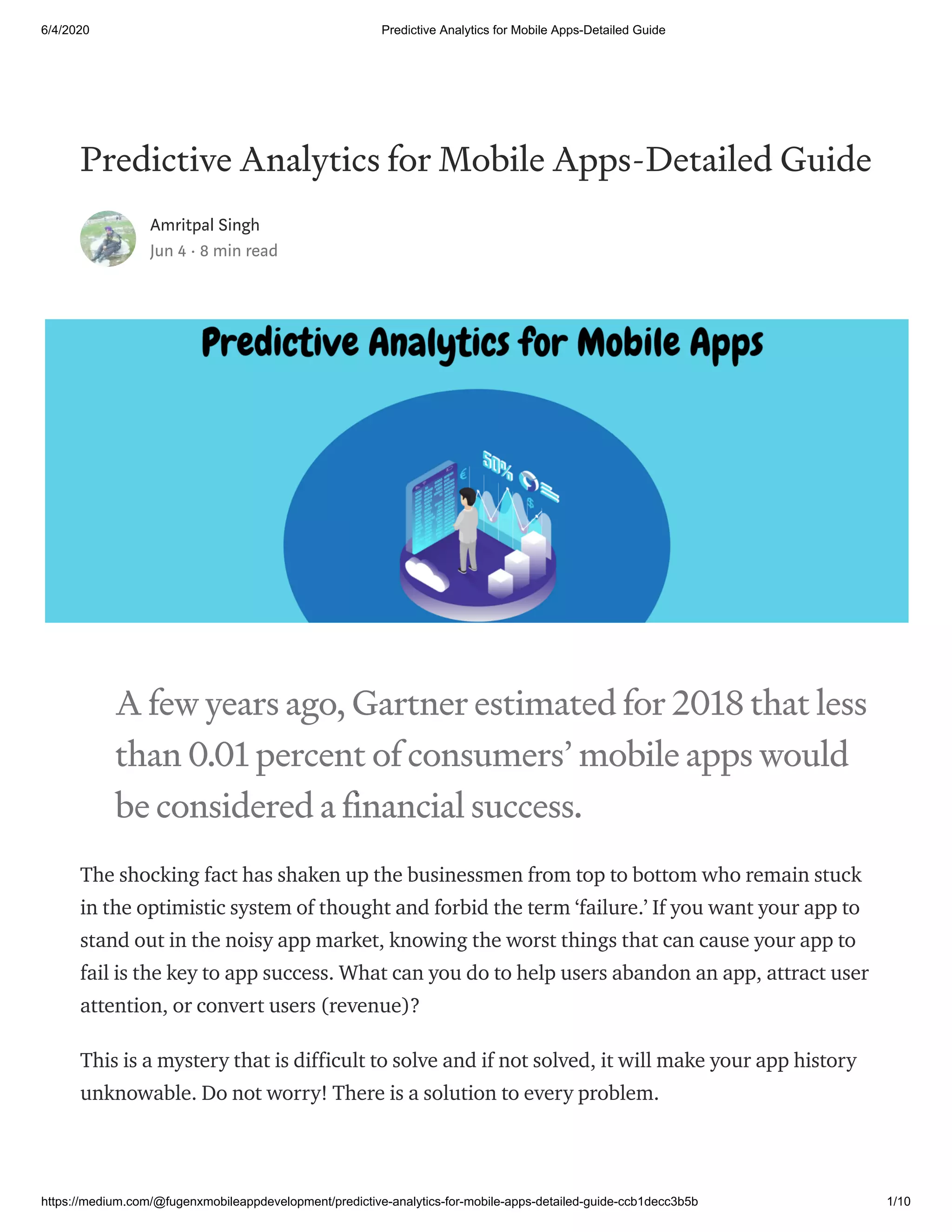 6/4/2020 Predictive Analytics for Mobile Apps-Detailed Guide

Predictive Analytics for Mobile Apps-Detailed Guide

Amritpal Singh
Jun 4 · 8 min read

Predictive Analytics for Mobile Apps

50%

A few years ago, Gartner estimated for 2018 that less than 0.01 percent of consumers' mobile apps would be considered a financial success.

The shocking fact has shaken up the businessmen from top to bottom who remain stuck in the optimistic system of thought and forbid the term 'failure.' If you want your app to stand out in the noisy app market, knowing the worst things that can cause your app to fail is the key to app success. What can you do to help users abandon an app, attract user attention, or convert users (revenue)?

This is a mystery that is difficult to solve and if not solved, it will make your app history unknowable. Do not worry! There is a solution to every problem.

https://medium.com/@fugenxmobileappdevelopment/predictive-analytics-for-mobile-apps-detailed-guide-ccb1decc3b5b 1/10